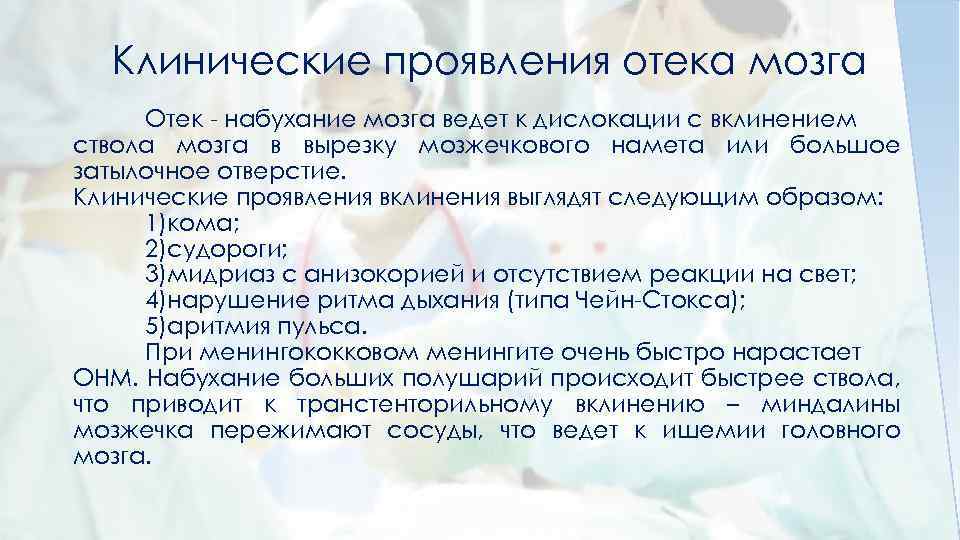 Клинические проявления отека мозга

Отек - набухание мозга ведет к дислокации с вклинением ствола мозга в вырезку мозжечкового намета или большое затылочное отверстие.
Клинические проявления вклинения выглядят следующим образом:
1)кома;
2)судороги;
3)мидриаз с анизокорией и отсутствием реакции на свет;
4)нарушение ритма дыхания (типа Чейн-Стокса);
5)аритмия пульса.

При менингококковом менингите очень быстро нарастает ОНМ. Набухание больших полушарий происходит быстрее ствола, что приводит к транстенторильному вклинению – миндалины мозжечка пережимают сосуды, что ведет к ишемии головного мозга.